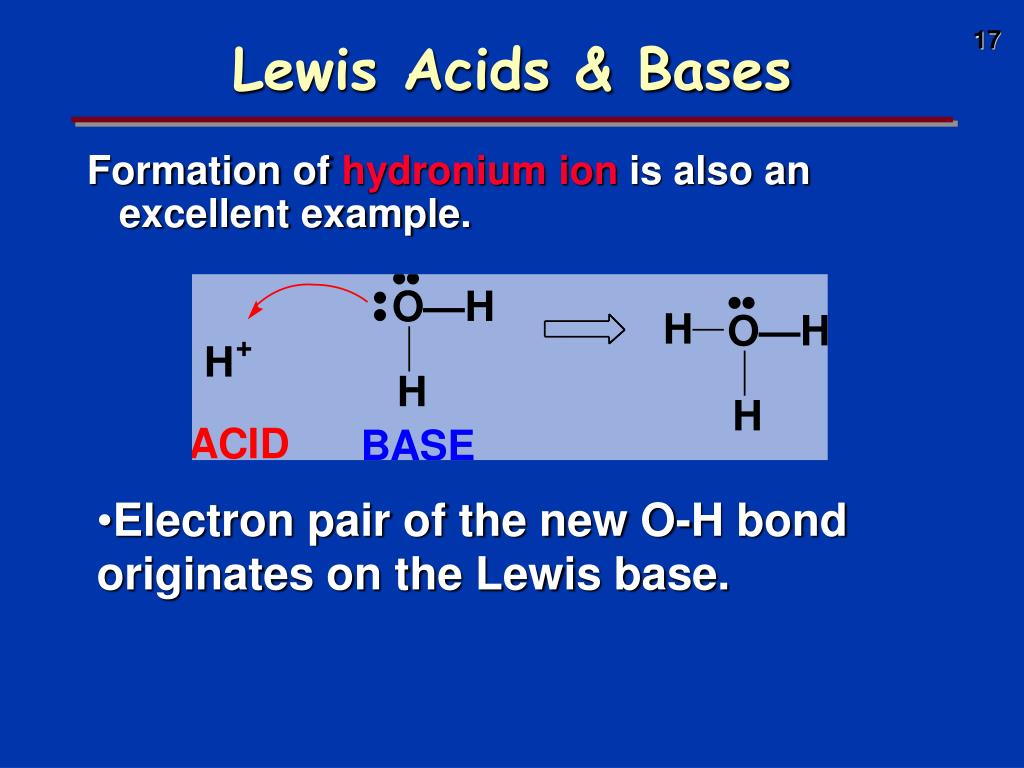 17

Lewis Acids & Bases

Formation of hydronium ion is also an excellent example.

$H^+$

O—H

H

H—O—H

H

ACID

BASE

•Electron pair of the new O-H bond originates on the Lewis base.